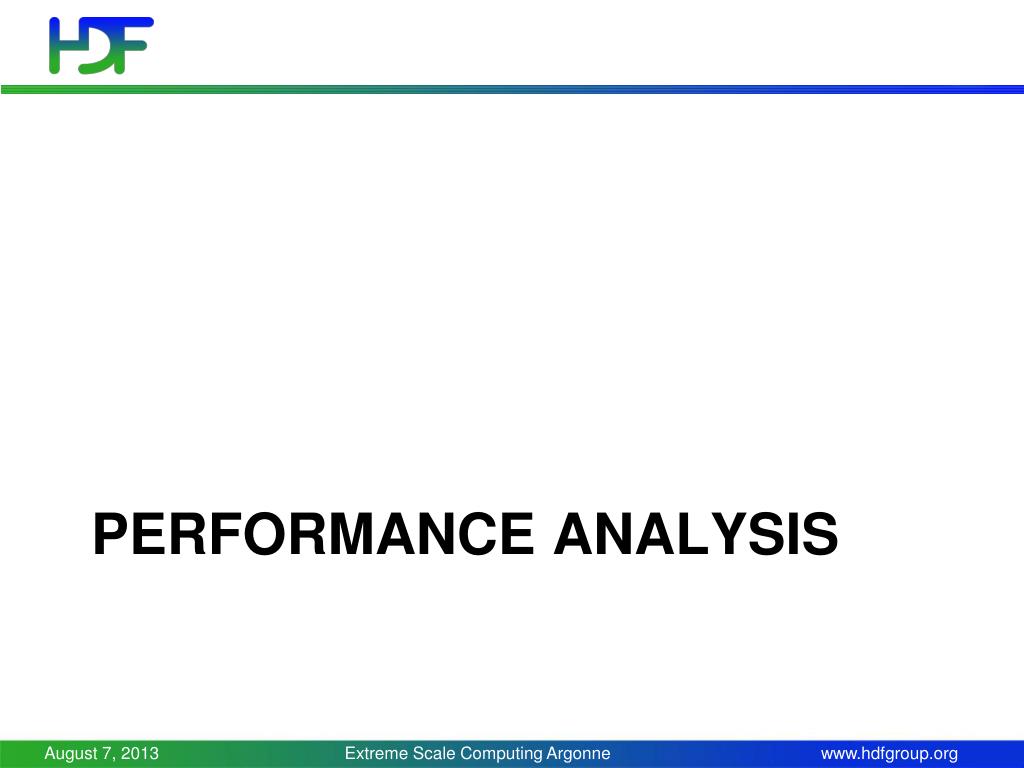 HDF

PERFORMANCE ANALYSIS

August 7, 2013

Extreme Scale Computing Argonne

www.hdfgroup.org